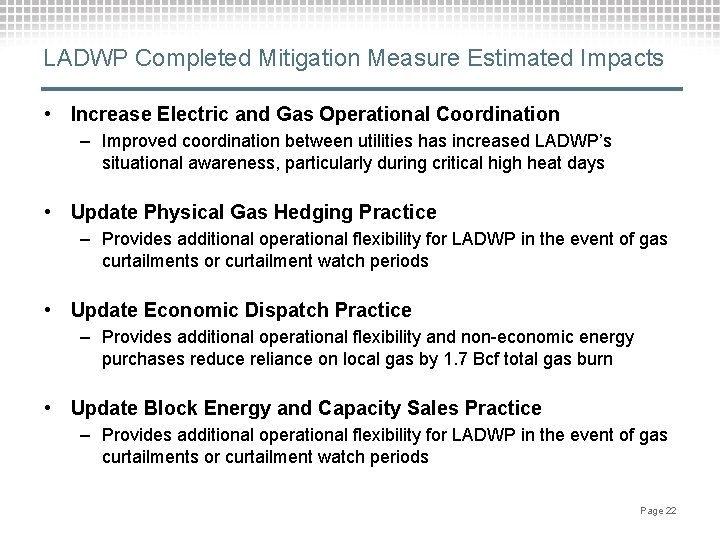 LADWP Completed Mitigation Measure Estimated Impacts

• Increase Electric and Gas Operational Coordination
– Improved coordination between utilities has increased LADWP's situational awareness, particularly during critical high heat days

• Update Physical Gas Hedging Practice
– Provides additional operational flexibility for LADWP in the event of gas curtailments or curtailment watch periods

• Update Economic Dispatch Practice
– Provides additional operational flexibility and non-economic energy purchases reduce reliance on local gas by 1.7 Bcf total gas burn

• Update Block Energy and Capacity Sales Practice
– Provides additional operational flexibility for LADWP in the event of gas curtailments or curtailment watch periods

Page 22